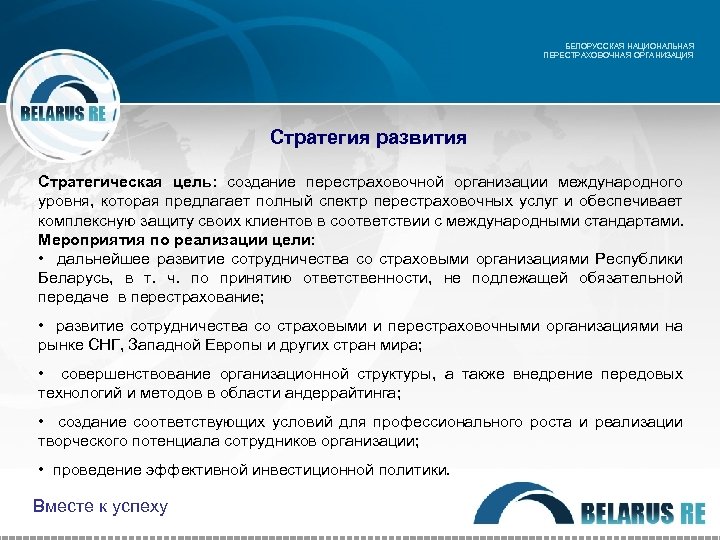 БЕЛОРУССКАЯ НАЦИОНАЛЬНАЯ ПЕРЕСТРАХОВОЧНАЯ ОРГАНИЗАЦИЯ

BELARUS RE

Стратегия развития

Стратегическая цель: создание перестраховочной организации международного уровня, которая предлагает полный спектр перестраховочных услуг и обеспечивает комплексную защиту своих клиентов в соответствии с международными стандартами.
Мероприятия по реализации цели:
• дальнейшее развитие сотрудничества со страховыми организациями Республики Беларусь, в т. ч. по принятию ответственности, не подлежащей обязательной передаче в перестрахование;

• развитие сотрудничества со страховыми и перестраховочными организациями на рынке СНГ, Западной Европы и других стран мира;

• совершенствование организационной структуры, а также внедрение передовых технологий и методов в области андеррайтинга;

• создание соответствующих условий для профессионального роста и реализации творческого потенциала сотрудников организации;

• проведение эффективной инвестиционной политики.

Вместе к успеху

BELARUS RE